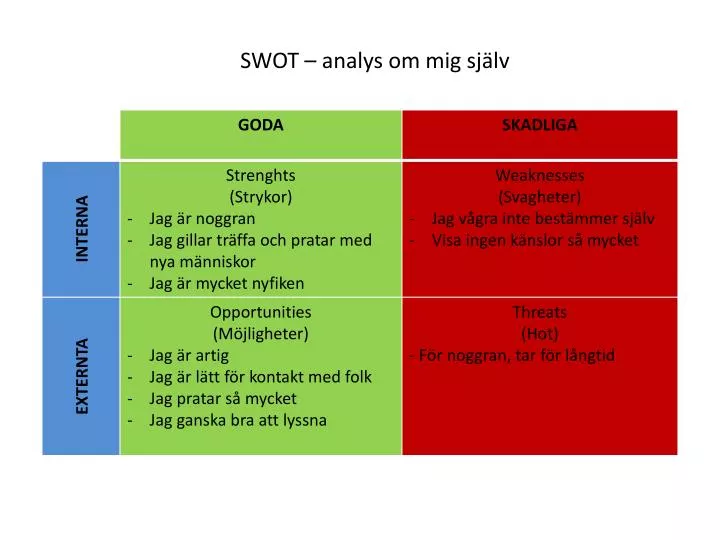 SWOT – analys om mig själv

| | GODA | SKADLIGA |
|---|---|---|
| INTERNA | Strenghts (Strykor) - Jag är noggran - Jag gillar träffa och pratar med nya människor - Jag är mycket nyfiken | Weaknesses (Svagheter) - Jag vågra inte bestämmer själv - Visa ingen känslor så mycket |
| EXTERNTA | Opportunities (Möjligheter) - Jag är artig - Jag är lätt för kontakt med folk - Jag pratar så mycket - Jag ganska bra att lyssna | Threats (Hot) - För noggran, tar för långtid |